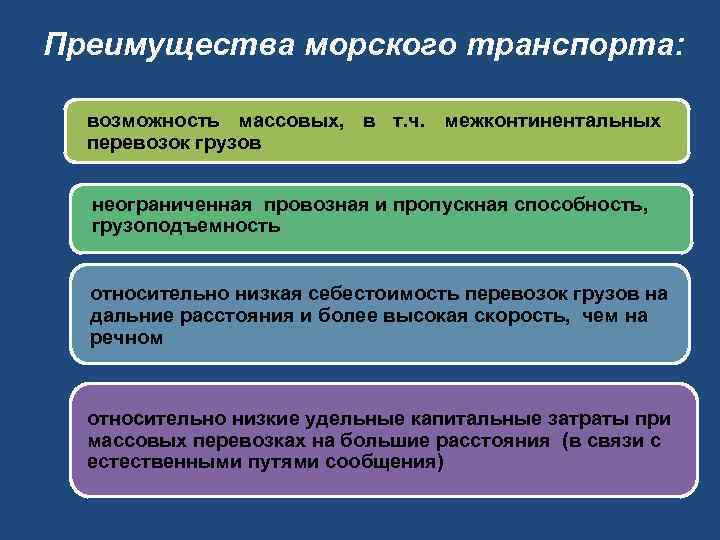 Преимущества морского транспорта:

возможность массовых, в т.ч. межконтинентальных перевозок грузов

неограниченная провозная и пропускная способность, грузоподъемность

относительно низкая себестоимость перевозок грузов на дальние расстояния и более высокая скорость, чем на речном

относительно низкие удельные капитальные затраты при массовых перевозках на большие расстояния (в связи с естественными путями сообщения)